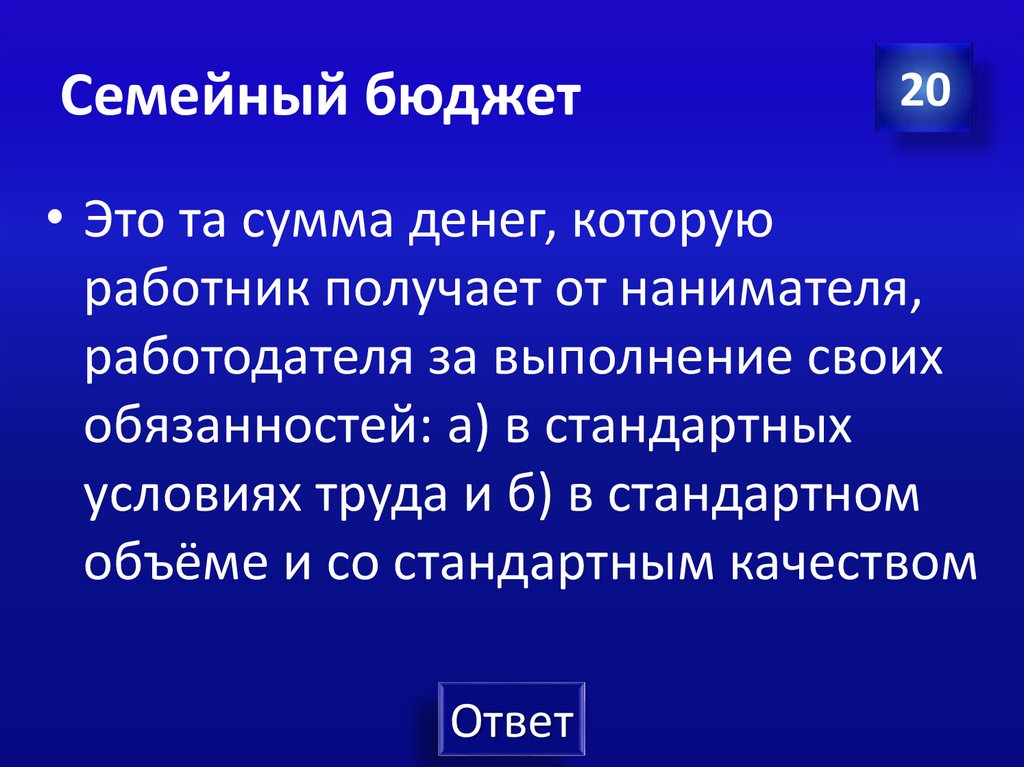 Семейный бюджет

20

• Это та сумма денег, которую работник получает от нанимателя, работодателя за выполнение своих обязанностей: а) в стандартных условиях труда и б) в стандартном объёме и со стандартным качеством

Ответ